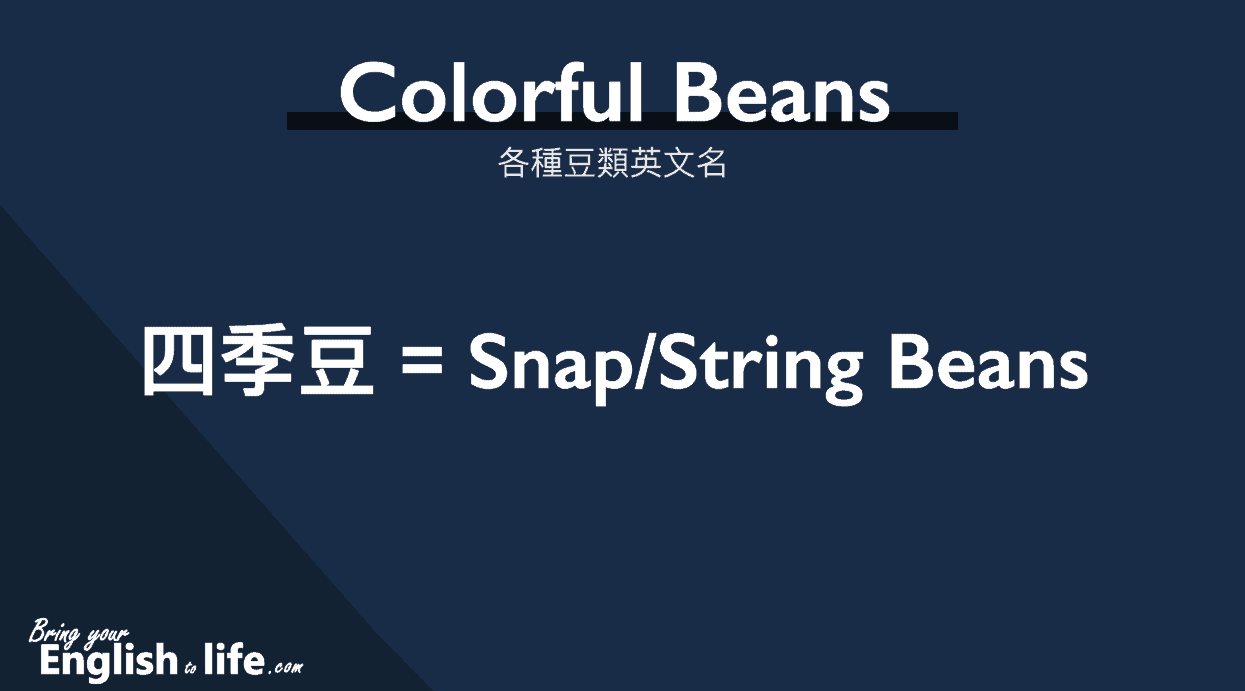 Colorful Beans
各種豆類英文名

四季豆 = Snap/String Beans

Bring your English to life.com